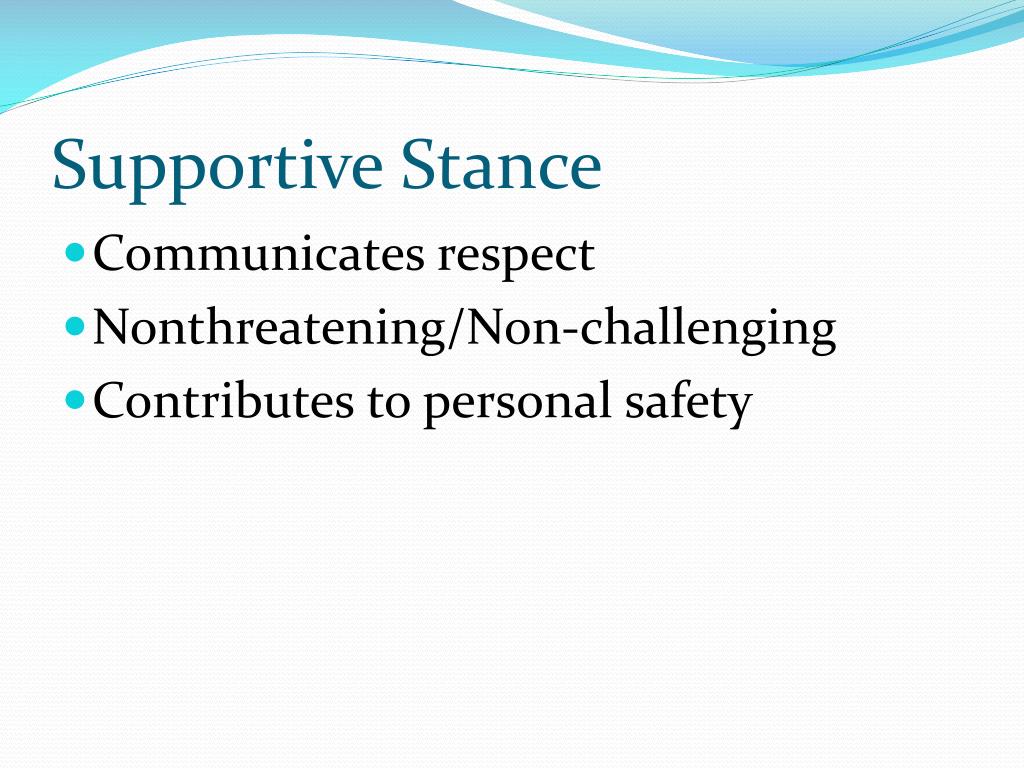 Supportive Stance

- Communicates respect
- Nonthreatening/Non-challenging
- Contributes to personal safety